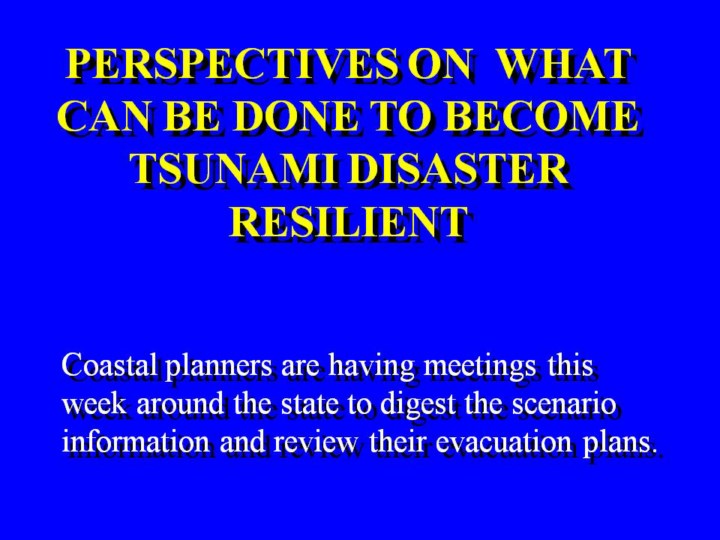 PERSPECTIVES ON WHAT CAN BE DONE TO BECOME TSUNAMI DISASTER RESILIENT

Coastal planners are having meetings this week around the state to digest the scenario information and review their evacuation plans.